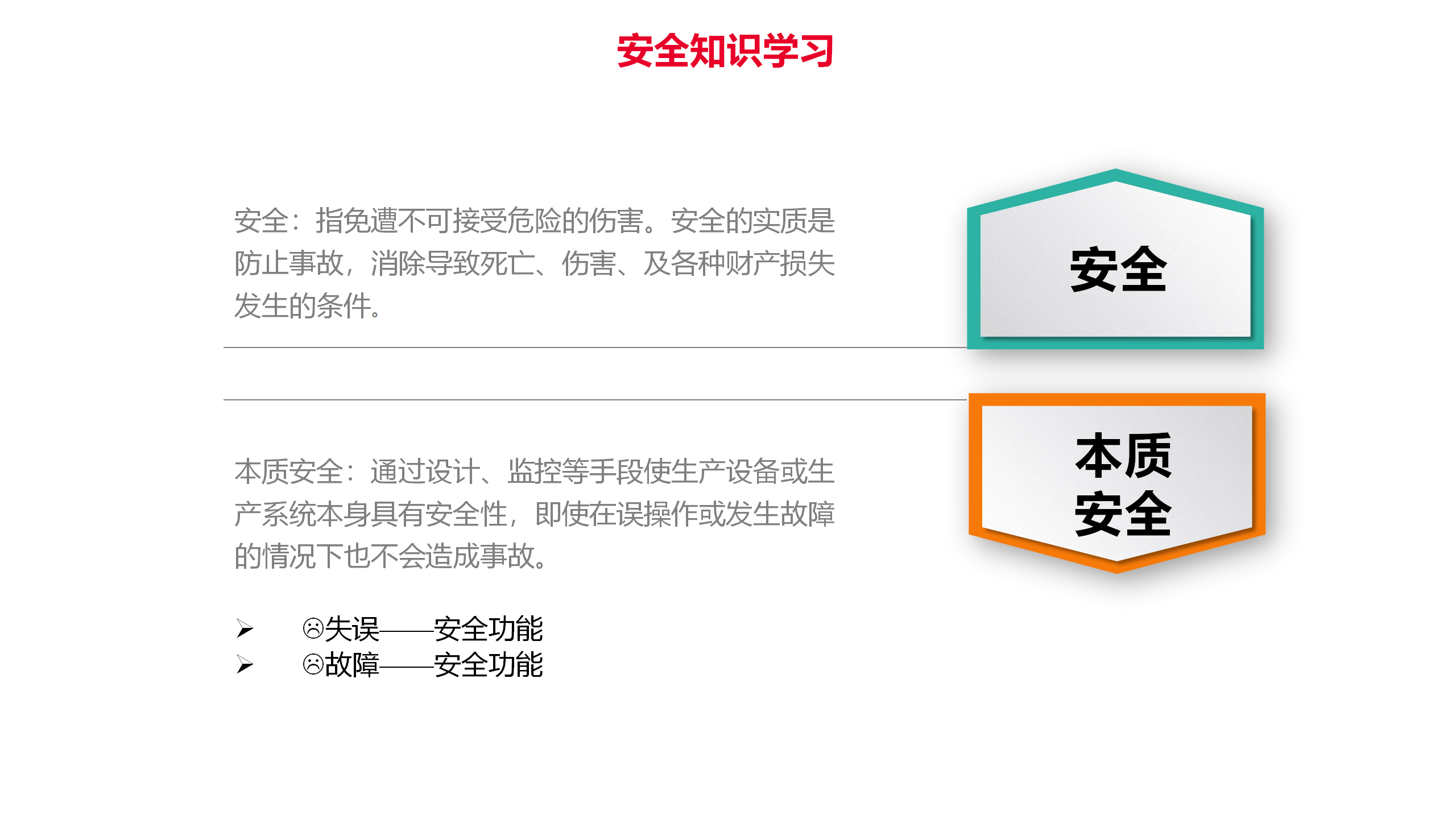 安全知识学习

安全：指免遭不可接受危险的伤害。安全的实质是防止事故，消除导致死亡、伤害、及各种财产损失发生的条件。

安全

本质安全：通过设计、监控等手段使生产设备或生产系统本身具有安全性，即使在误操作或发生故障的情况下也不会造成事故。

本质安全

➢ ☹失误——安全功能
➢ ☹故障——安全功能